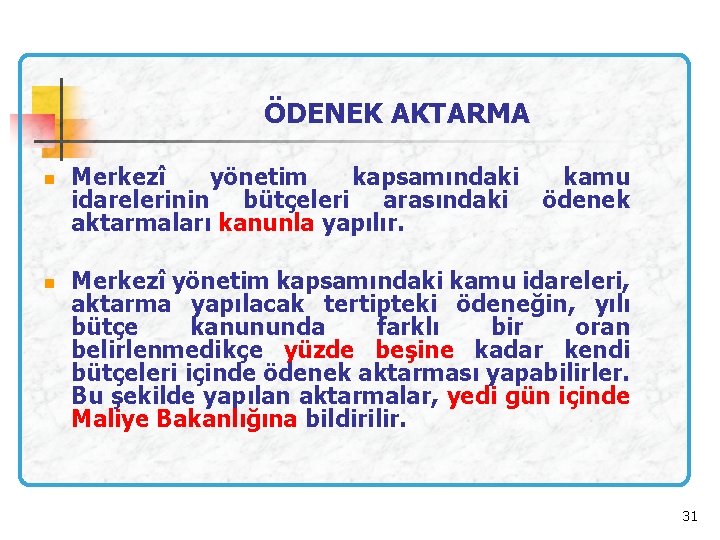 ÖDENEK AKTARMA

Merkezî yönetim kapsamındaki kamu idarelerinin bütçeleri arasındaki ödenek aktarmaları kanunla yapılır.

Merkezî yönetim kapsamındaki kamu idareleri, aktarma yapılacak tertipteki ödeneğin, yılı bütçe kanununda farklı bir oran belirlenmedikçe yüzde beşine kadar kendi bütçeleri içinde ödenek aktarması yapabilirler. Bu şekilde yapılan aktarmalar, yedi gün içinde Maliye Bakanlığına bildirilir.

31